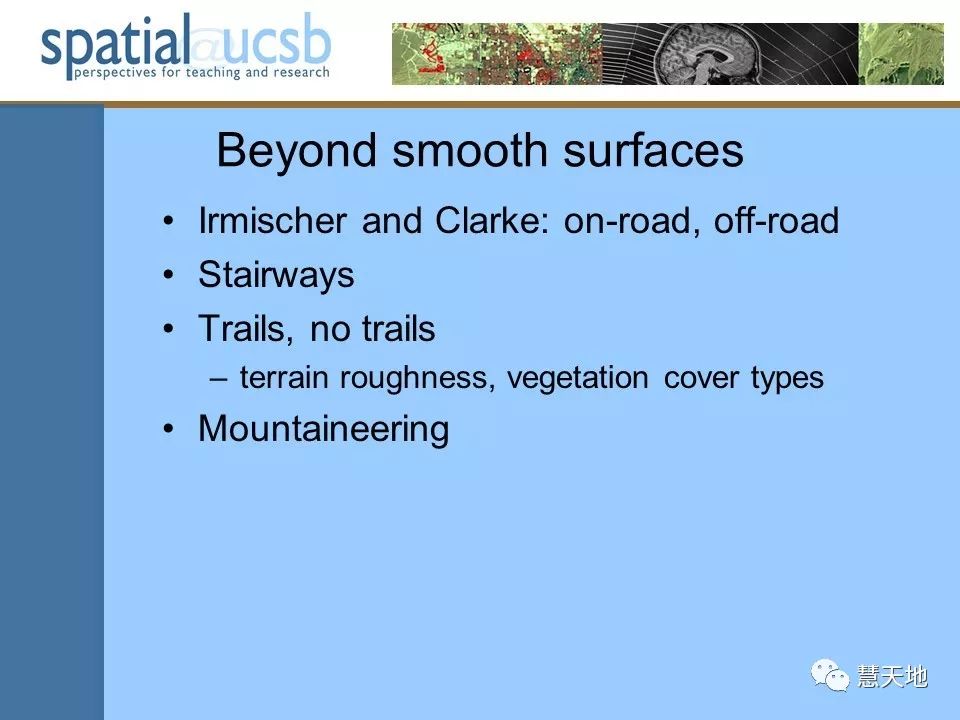 spatial@ucsb
perspectives for teaching and research

Beyond smooth surfaces

• Irmischer and Clarke: on-road, off-road
• Stairways
• Trails, no trails
– terrain roughness, vegetation cover types
• Mountaineering

慧天地